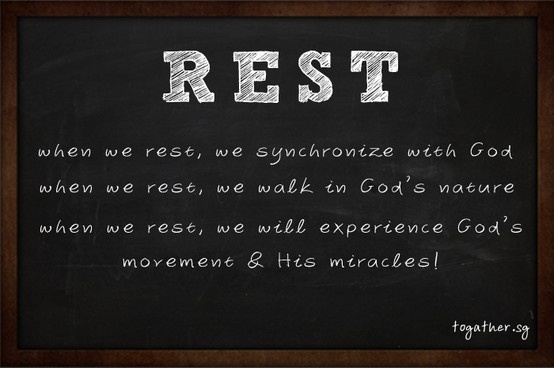 REST

when we rest, we synchronize with God
when we rest, we walk in God's nature
when we rest, we will experience God's movement & His miracles!

togather.sg